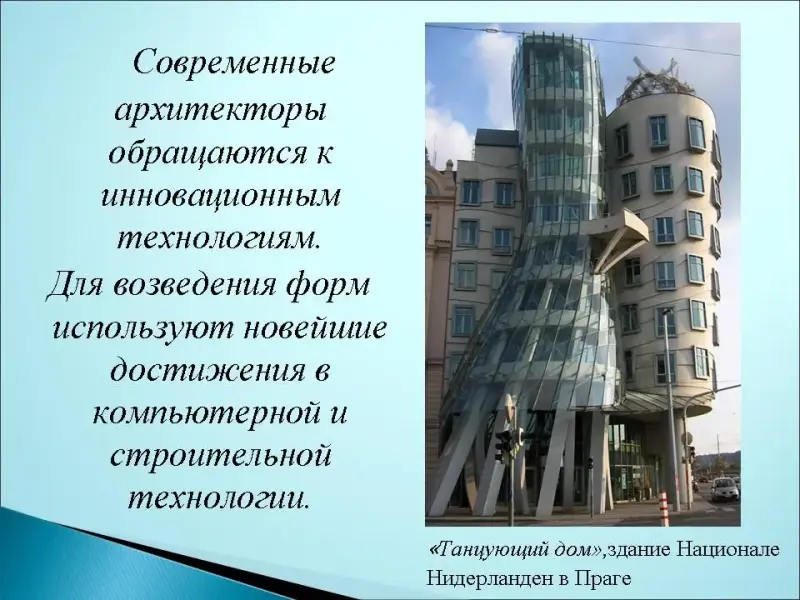 Современные архитекторы обращаются к инновационным технологиям.
Для возведения форм используют новейшие достижения в компьютерной и строительной технологии.

«Танцующий дом»,здание Национале Нидерланден в Праге